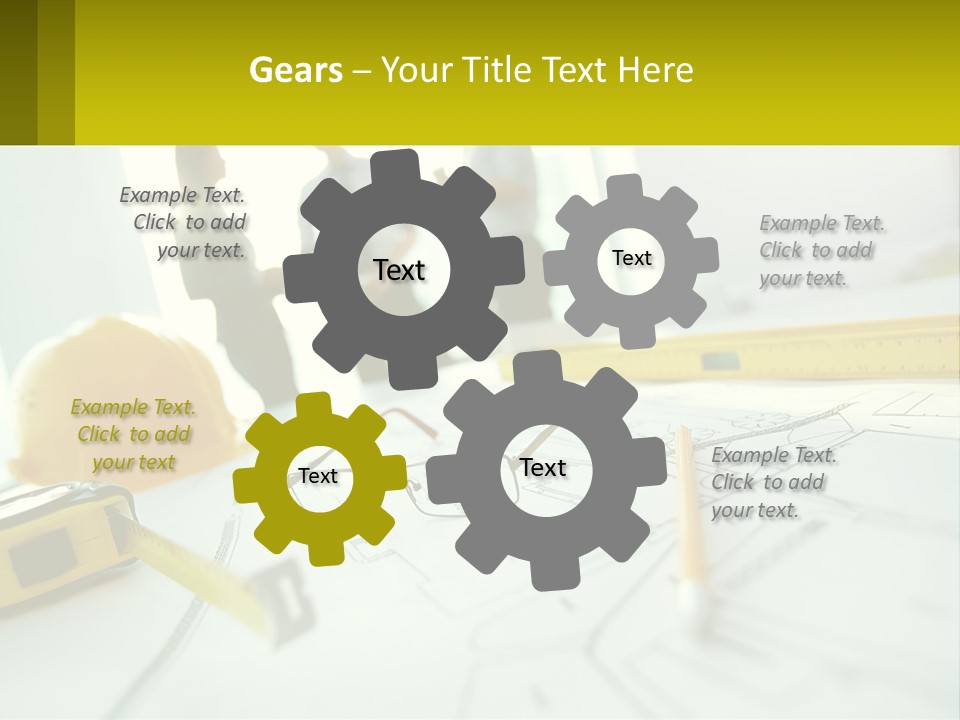 Gears – Your Title Text Here

Example Text. Click to add your text.

Text

Text

Example Text. Click to add your text.

Example Text. Click to add your text

Text

Text

Example Text. Click to add your text.